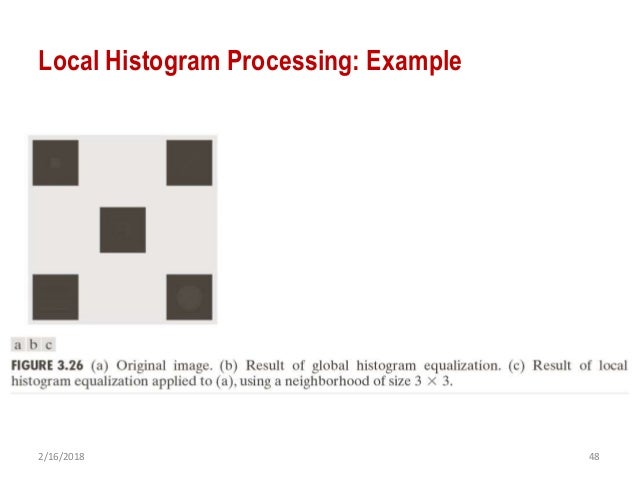 Local Histogram Processing: Example

a b c

FIGURE 3.26 (a) Original image. (b) Result of global histogram equalization. (c) Result of local histogram equalization applied to (a), using a neighborhood of size $3 \times 3$.

2/16/2018

48